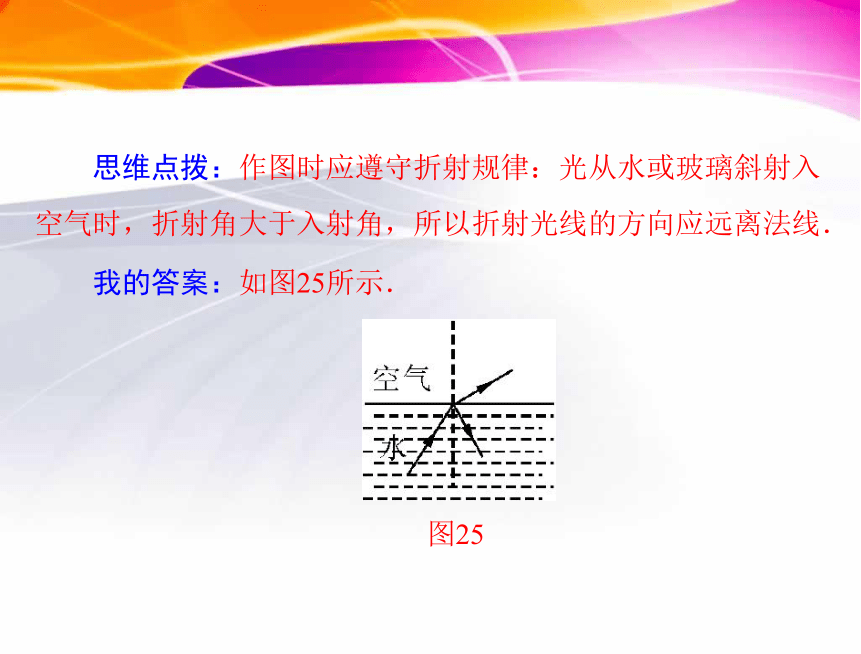 思维点拨：作图时应遵守折射规律：光从水或玻璃斜射入空气时，折射角大于入射角，所以折射光线的方向应远离法线.

我的答案：如图25所示.

空气

水

图25